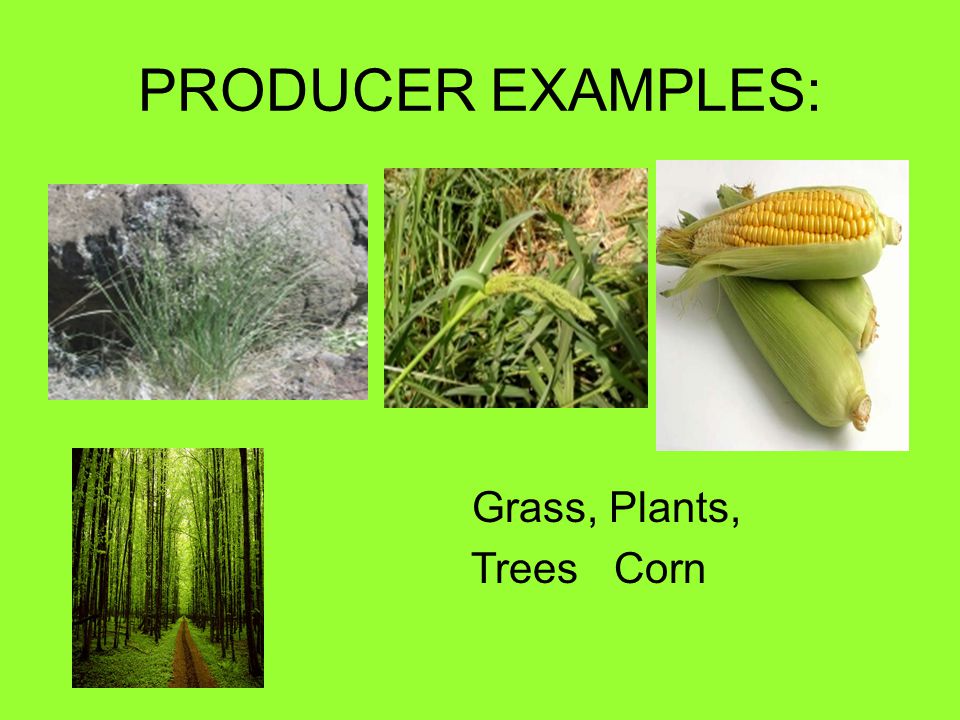 PRODUCER EXAMPLES:

Grass, Plants,
Trees Corn